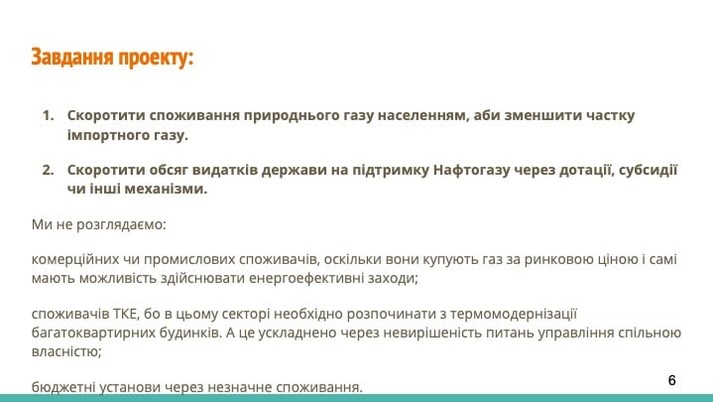 Завдання проекту:

1. Скоротити споживання природнього газу населенням, аби зменшити частку імпортного газу.

2. Скоротити обсяг видатків держави на підтримку Нафтогазу через дотації, субсидії чи інші механізми.

Ми не розглядаємо:

комерційних чи промислових споживачів, оскільки вони купують газ за ринковою ціною і самі мають можливість здійснювати енергоефективні заходи;

споживачів ТКЕ, бо в цьому секторі необхідно розпочинати з термомодернізації багатоквартирних будинків. А це ускладнено через невирішеність питань управління спільною власністю;

бюджетні установи через незначне споживання.

6